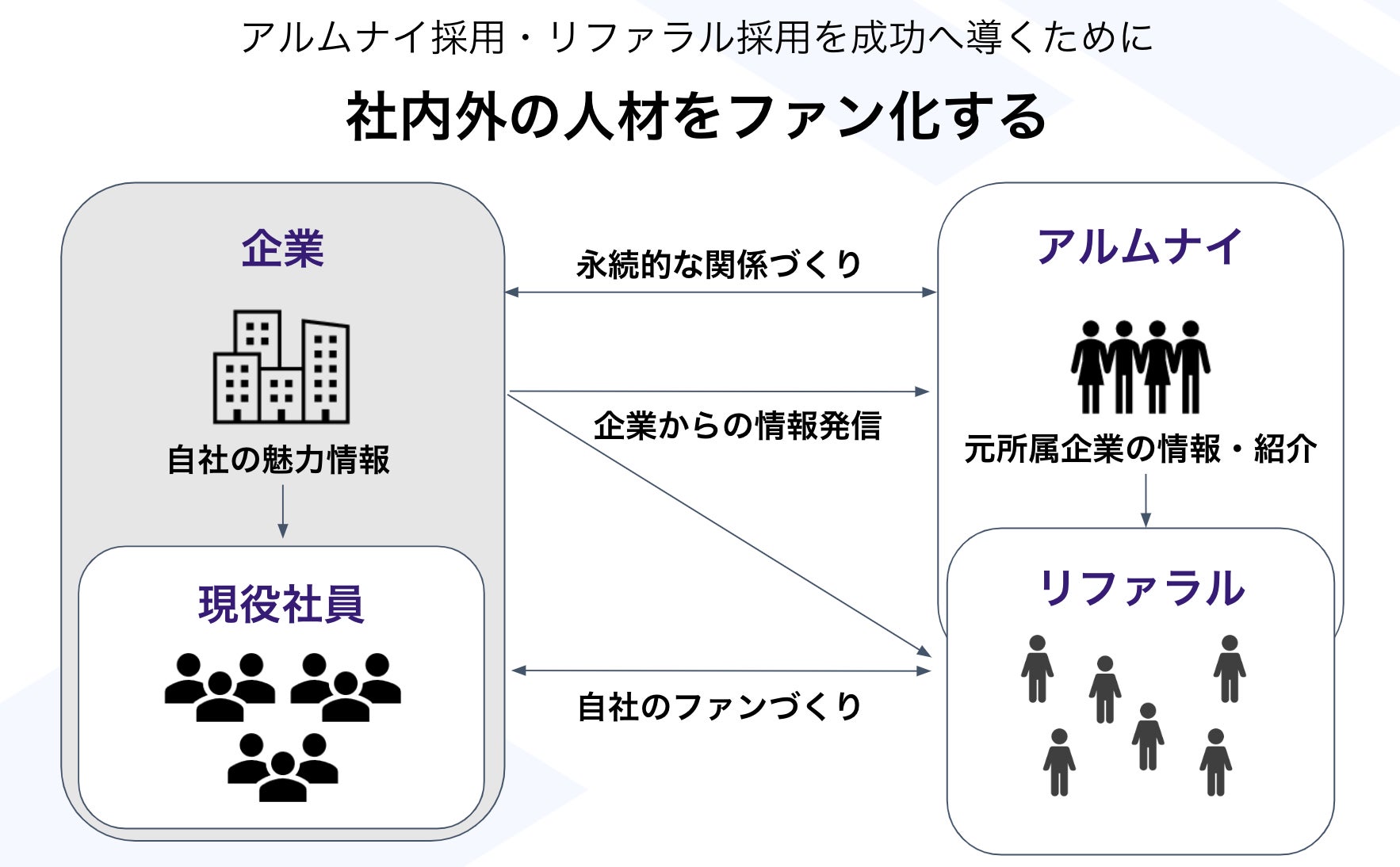 アルムナイ採用・リファラル採用を成功へ導くために

社内外の人材をファン化する

企業

自社の魅力情報

現役社員

永続的な関係づくり

企業からの情報発信

自社のファンづくり

アルムナイ

元所属企業の情報・紹介

リファラル